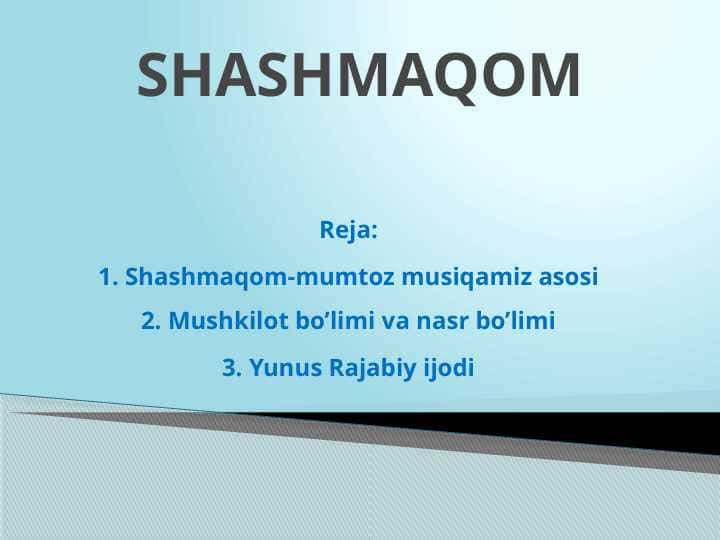 SHASHMAQOM

Reja:

1. Shashmaqom-mumtoz musiqamiz asosi

2. Mushkilot bo’limi va nasr bo’limi

3. Yunus Rajabiy ijodi